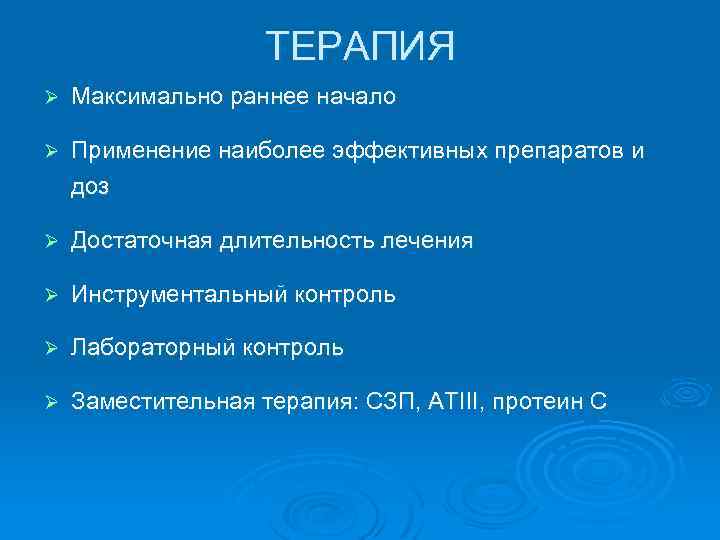 ТЕРАПИЯ

➢ Максимально раннее начало

➢ Применение наиболее эффективных препаратов и доз

➢ Достаточная длительность лечения

➢ Инструментальный контроль

➢ Лабораторный контроль

➢ Заместительная терапия: СЗП, АТIII, протеин С